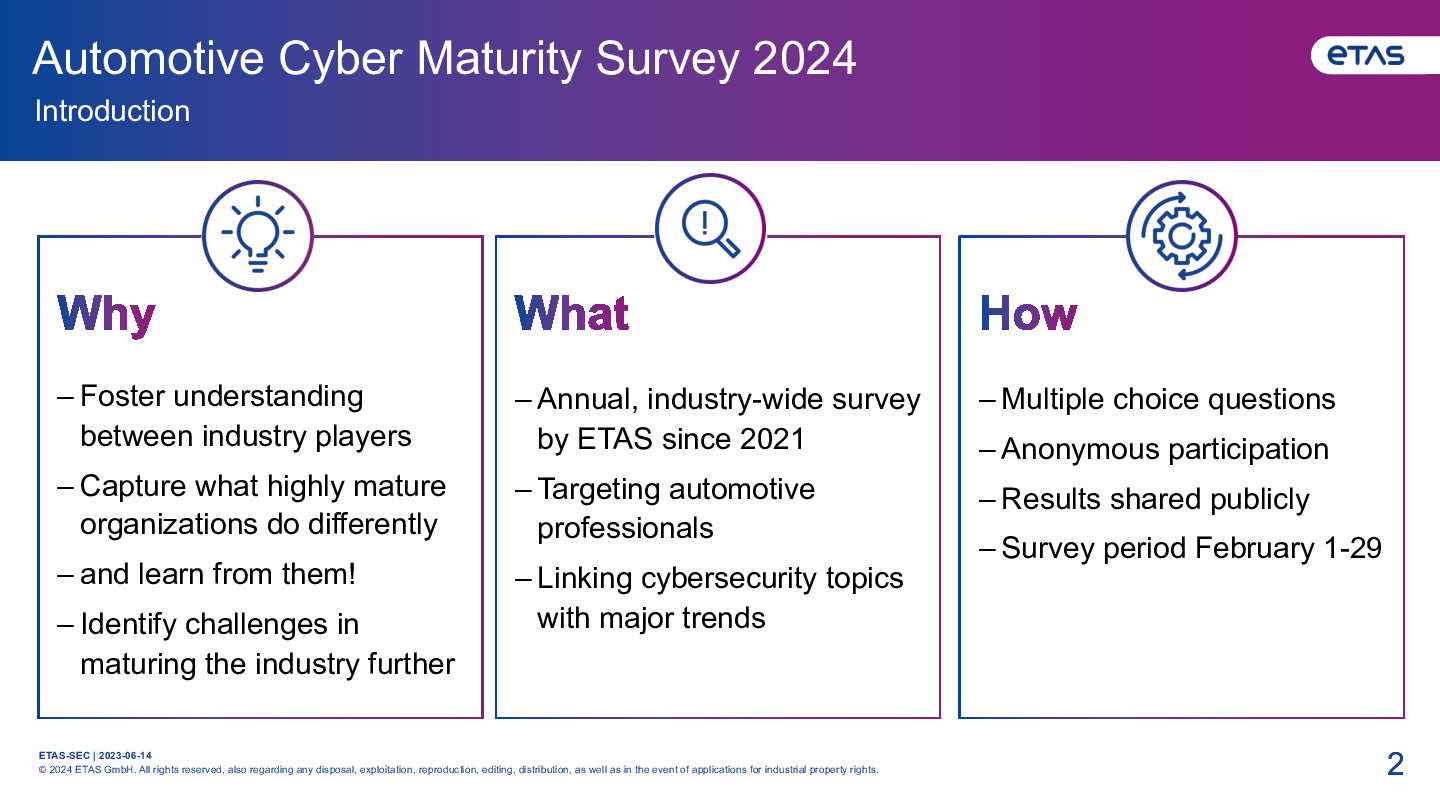 Automotive Cyber Maturity Survey 2024
Introduction

ETAS

Why

– Foster understanding between industry players
– Capture what highly mature organizations do differently
– and learn from them!
– Identify challenges in maturing the industry further

What

– Annual, industry-wide survey by ETAS since 2021
– Targeting automotive professionals
– Linking cybersecurity topics with major trends

How

– Multiple choice questions
– Anonymous participation
– Results shared publicly
– Survey period February 1-29

ETAS-SEC | 2023-06-14
© 2024 ETAS GmbH. All rights reserved, also regarding any disposal, exploitation, reproduction, editing, distribution, as well as in the event of applications for industrial property rights.

2